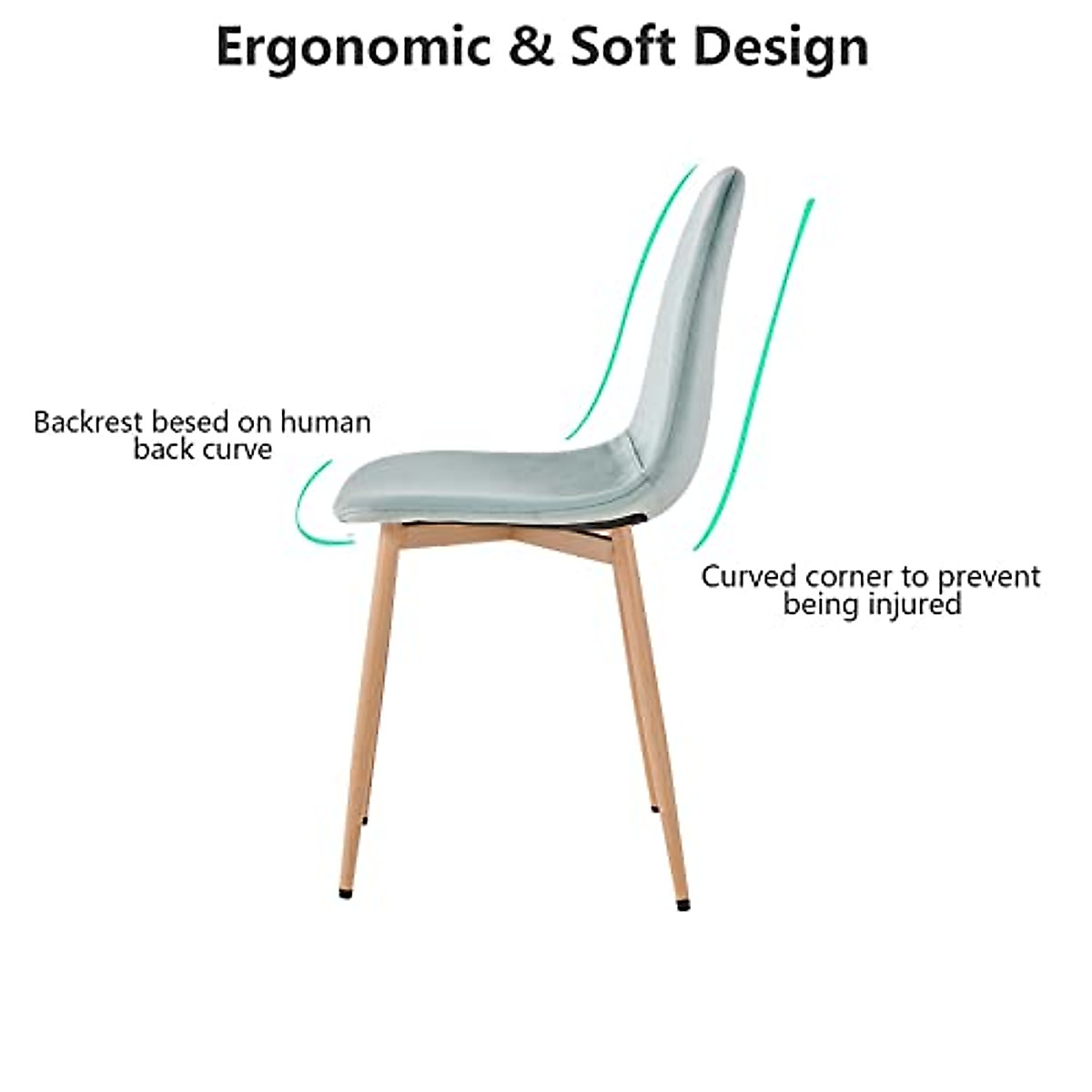 Ergonomic & Soft Design

Backrest besed on human back curve

Curved corner to prevent being injured